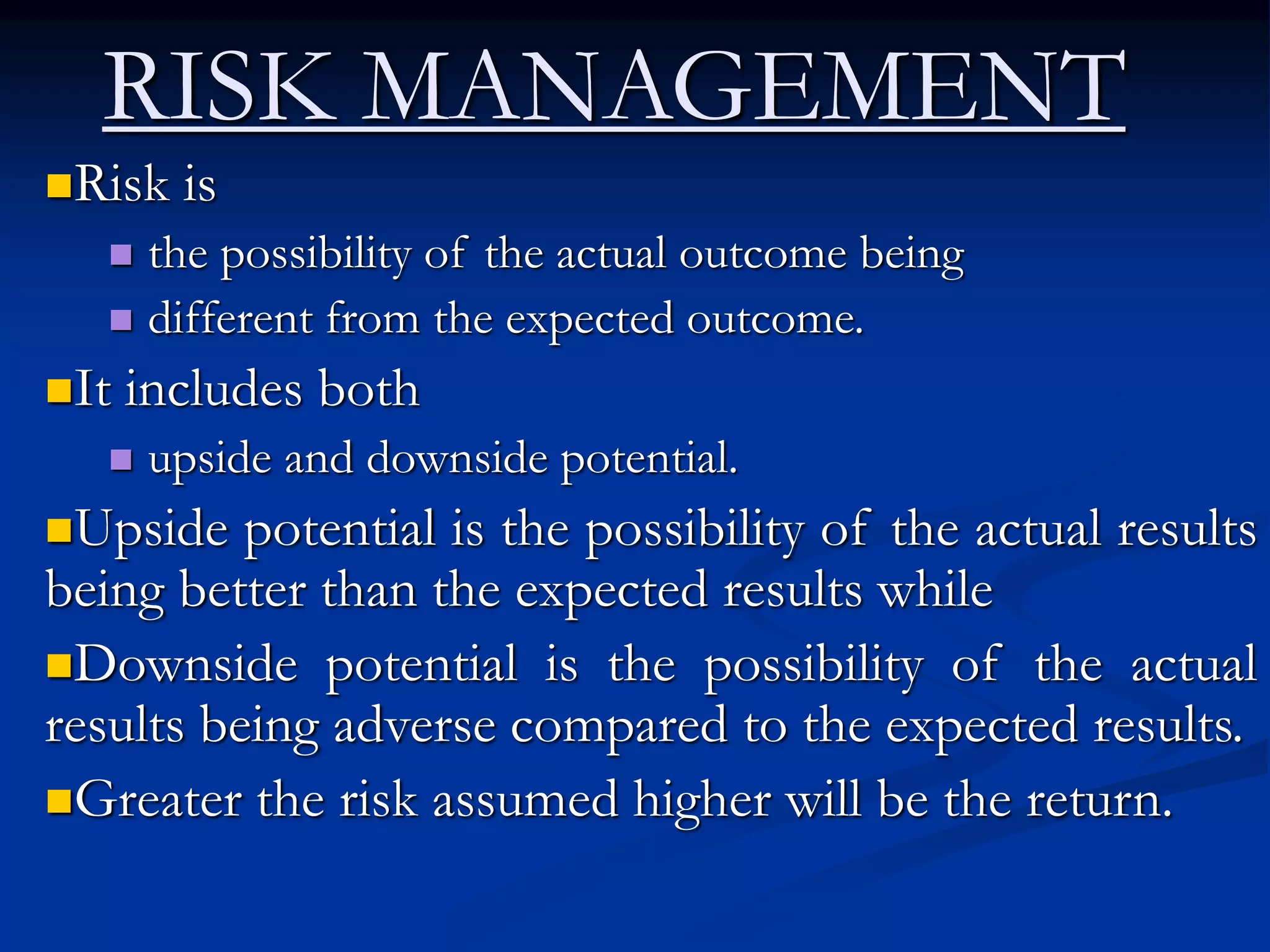 RISK MANAGEMENT

Risk is

the possibility of the actual outcome being

different from the expected outcome.

It includes both

upside and downside potential.

Upside potential is the possibility of the actual results being better than the expected results while

Downside potential is the possibility of the actual results being adverse compared to the expected results.

Greater the risk assumed higher will be the return.